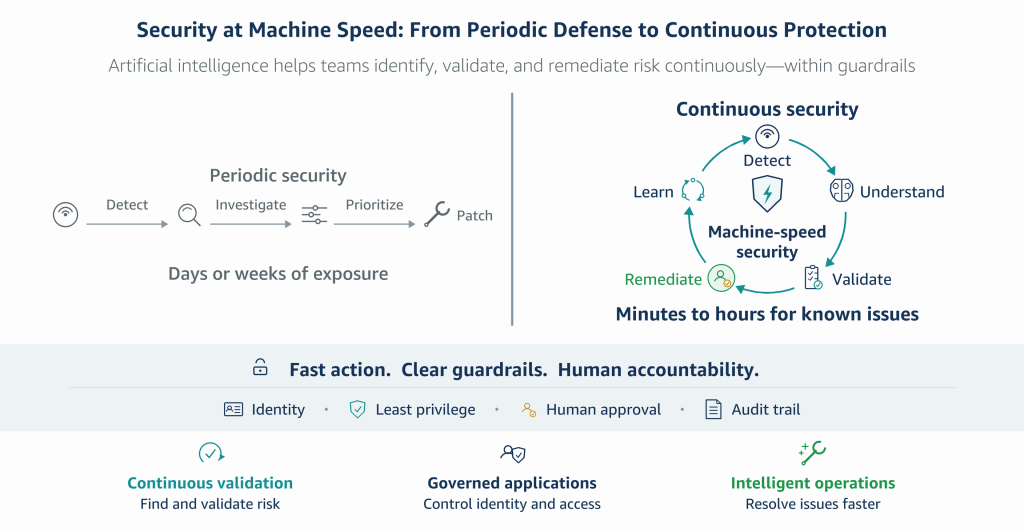 Security at Machine Speed: From Periodic Defense to Continuous Protection

Artificial intelligence helps teams identify, validate, and remediate risk continuously—within guardrails

Periodic security

Detect

Investigate

Prioritize

Patch

Days or weeks of exposure

Continuous security

Detect

Understand

Validate

Remediate

Learn

Machine-speed security

Minutes to hours for known issues

Fast action. Clear guardrails. Human accountability.

Identity • Least privilege • Human approval • Audit trail

Continuous validation
Find and validate risk

Governed applications
Control identity and access

Intelligent operations
Resolve issues faster